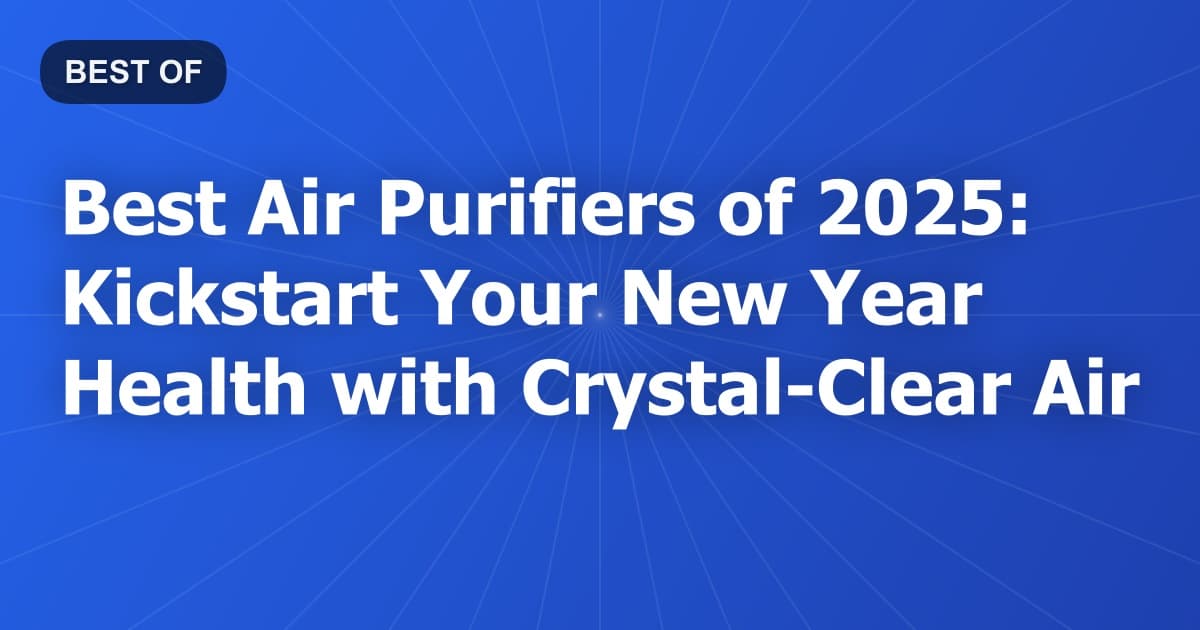 BEST OF

Best Air Purifiers of 2025: Kickstart Your New Year Health with Crystal-Clear Air